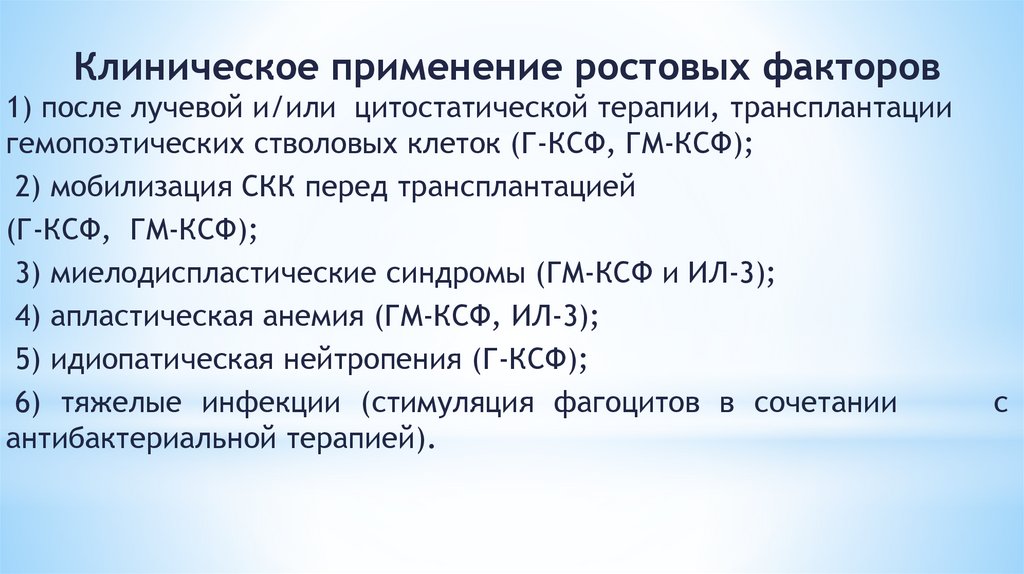 Клиническое применение ростовых факторов

1) после лучевой и/или цитостатической терапии, трансплантации гемопоэтических стволовых клеток (Г-КСФ, ГМ-КСФ);

2) мобилизация СКК перед трансплантацией

(Г-КСФ, ГМ-КСФ);

3) миелодиспластические синдромы (ГМ-КСФ и ИЛ-3);

4) апластическая анемия (ГМ-КСФ, ИЛ-3);

5) идиопатическая нейтропения (Г-КСФ);

6) тяжелые инфекции (стимуляция фагоцитов в сочетании с антибактериальной терапией).